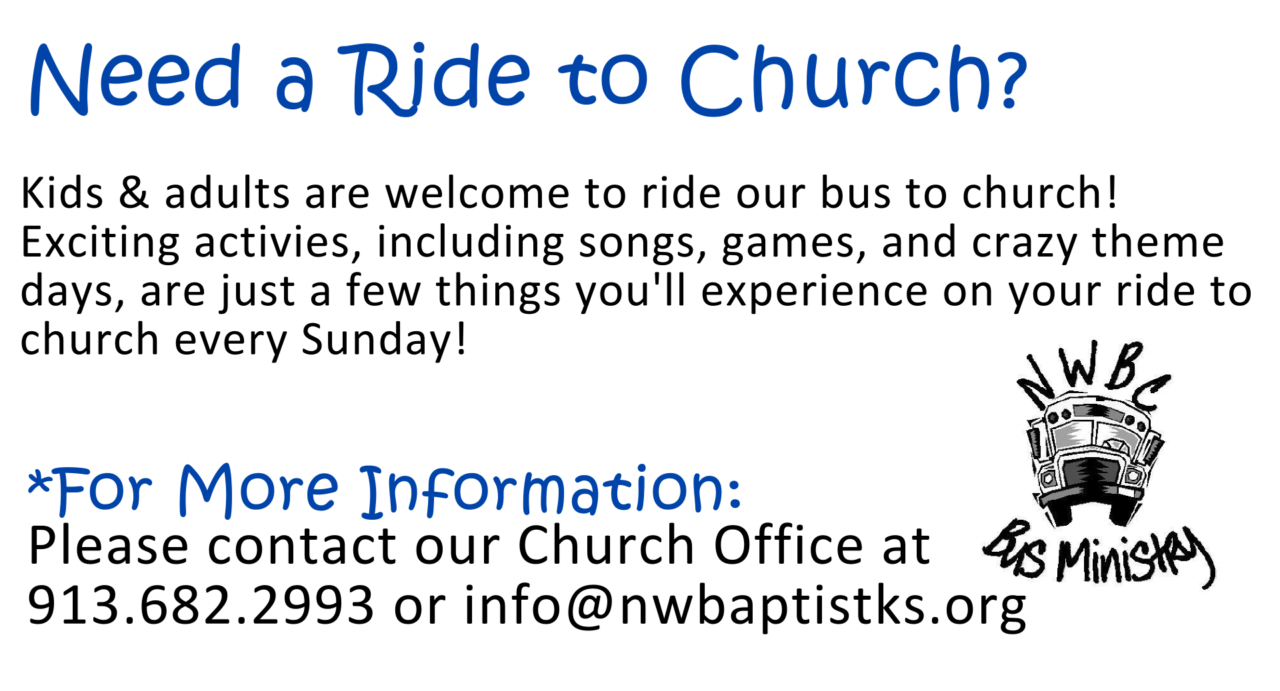 Need a Ride to Church?

Kids & adults are welcome to ride our bus to church! Exciting activies, including songs, games, and crazy theme days, are just a few things you'll experience on your ride to church every Sunday!

NWBC
Bus Ministry

*For More Information:
Please contact our Church Office at 913.682.2993 or info@nwbaptistks.org